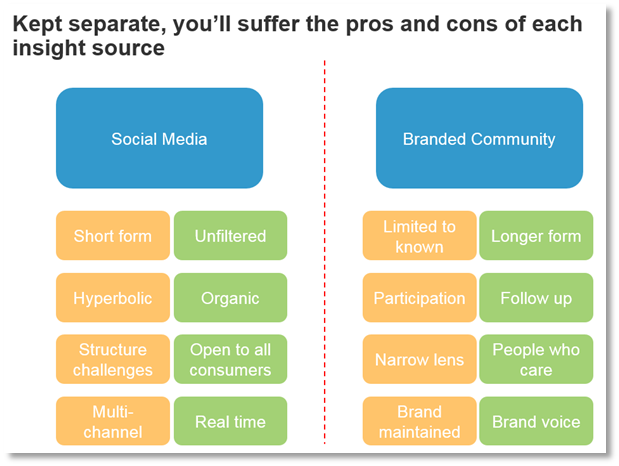 Kept separate, you'll suffer the pros and cons of each insight source

Social Media

Short form

Unfiltered

Hyperbolic

Organic

Structure challenges

Open to all consumers

Multi-channel

Real time

Branded Community

Limited to known

Longer form

Participation

Follow up

Narrow lens

People who care

Brand maintained

Brand voice